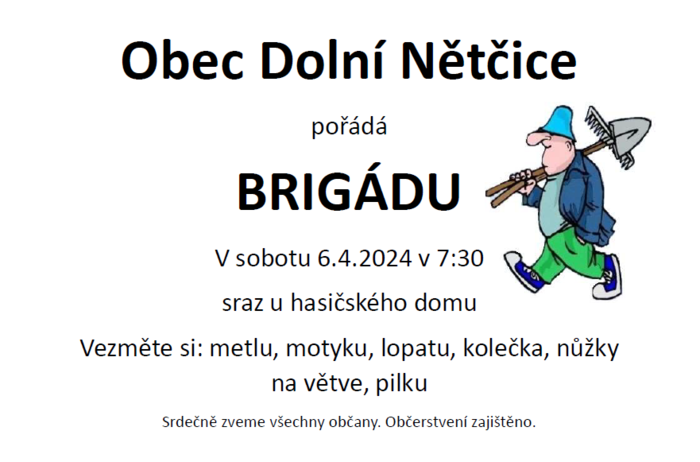 Obec Dolní Nětčice

pořádá

BRIGÁDU

V sobotu 6.4.2024 v 7:30

sraz u hasičského domu

Vezměte si: metlu, motyku, lopatu, kolečka, nůžky na větve, pilku

Srdečně zveme všechny občany. Občerstvení zajištěno.